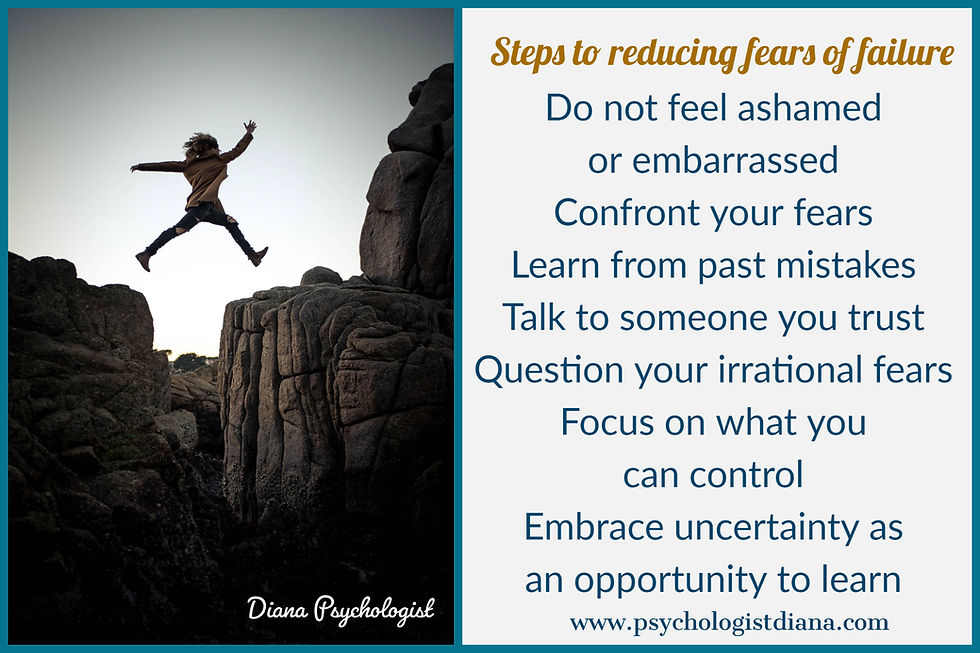 Diana Psychologist

Steps to reducing fears of failure

Do not feel ashamed or embarrassed

Confront your fears

Learn from past mistakes

Talk to someone you trust

Question your irrational fears

Focus on what you can control

Embrace uncertainty as an opportunity to learn

www.psychologistdiana.com